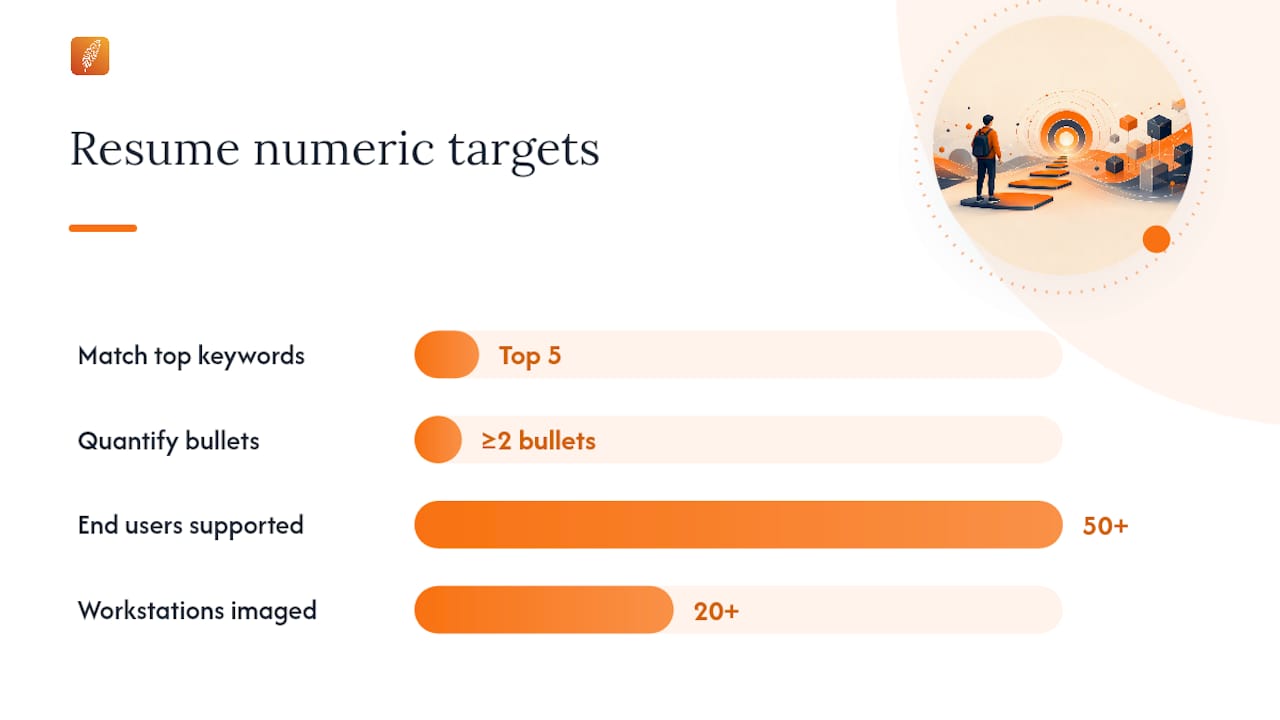 Resume numeric targets

Match top keywords
Top 5

Quantify bullets
≥2 bullets

End users supported
50+

Workstations imaged
20+